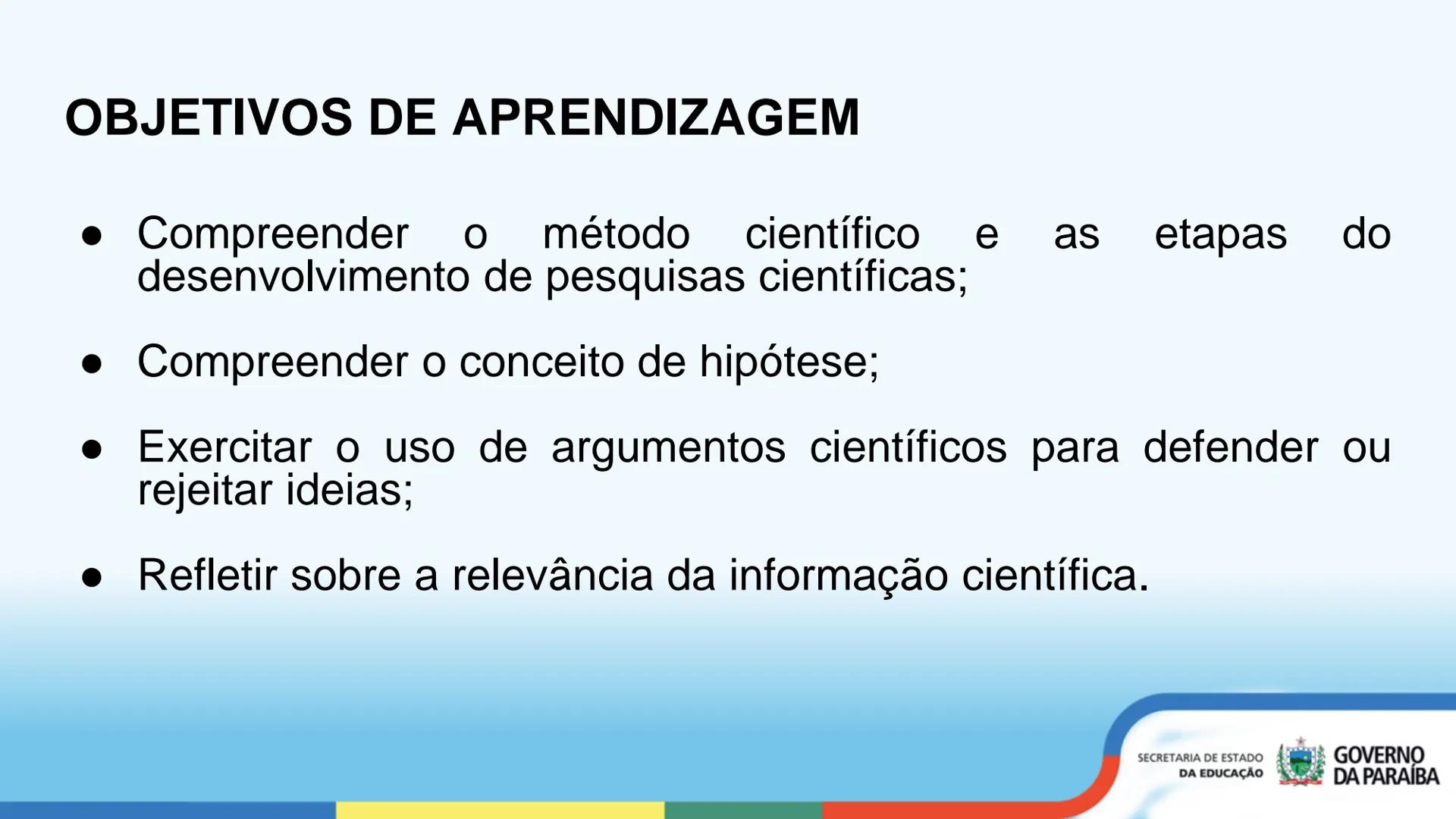 OBJETIVOS DE APRENDIZAGEM

● Compreender o método científico e as etapas do desenvolvimento de pesquisas científicas;

● Compreender o conceito de hipótese;

● Exercitar o uso de argumentos científicos para defender ou rejeitar ideias;

● Refletir sobre a relevância da informação científica.

SECRETARIA DE ESTADO DA EDUCAÇÃO

GOVERNO DA PARAÍBA